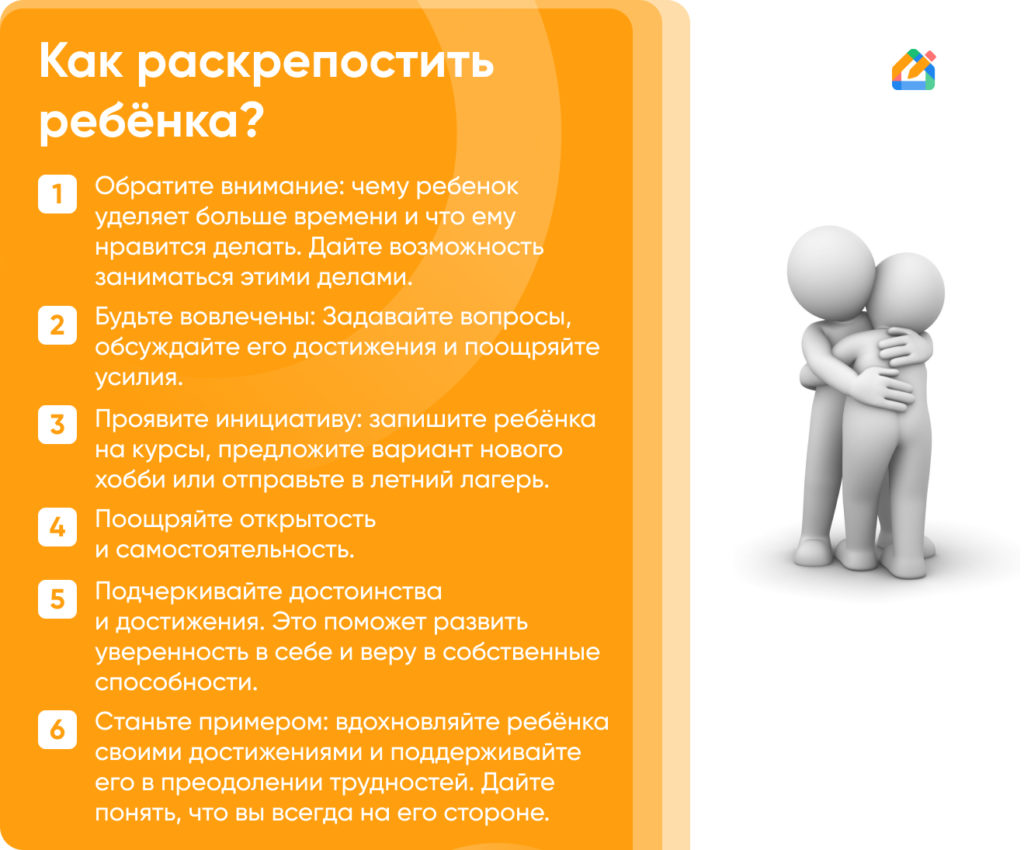 Как раскрепостить ребёнка?

1 Обратите внимание: чему ребенок уделяет больше времени и что ему нравится делать. Дайте возможность заниматься этими делами.

2 Будьте вовлечены: Задавайте вопросы, обсуждайте его достижения и поощряйте усилия.

3 Проявите инициативу: запишите ребёнка на курсы, предложите вариант нового хобби или отправьте в летний лагерь.

4 Поощряйте открытость и самостоятельность.

5 Подчеркивайте достоинства и достижения. Это поможет развить уверенность в себе и веру в собственные способности.

6 Станьте примером: вдохновляйте ребёнка своими достижениями и поддерживайте его в преодолении трудностей. Дайте понять, что вы всегда на его стороне.